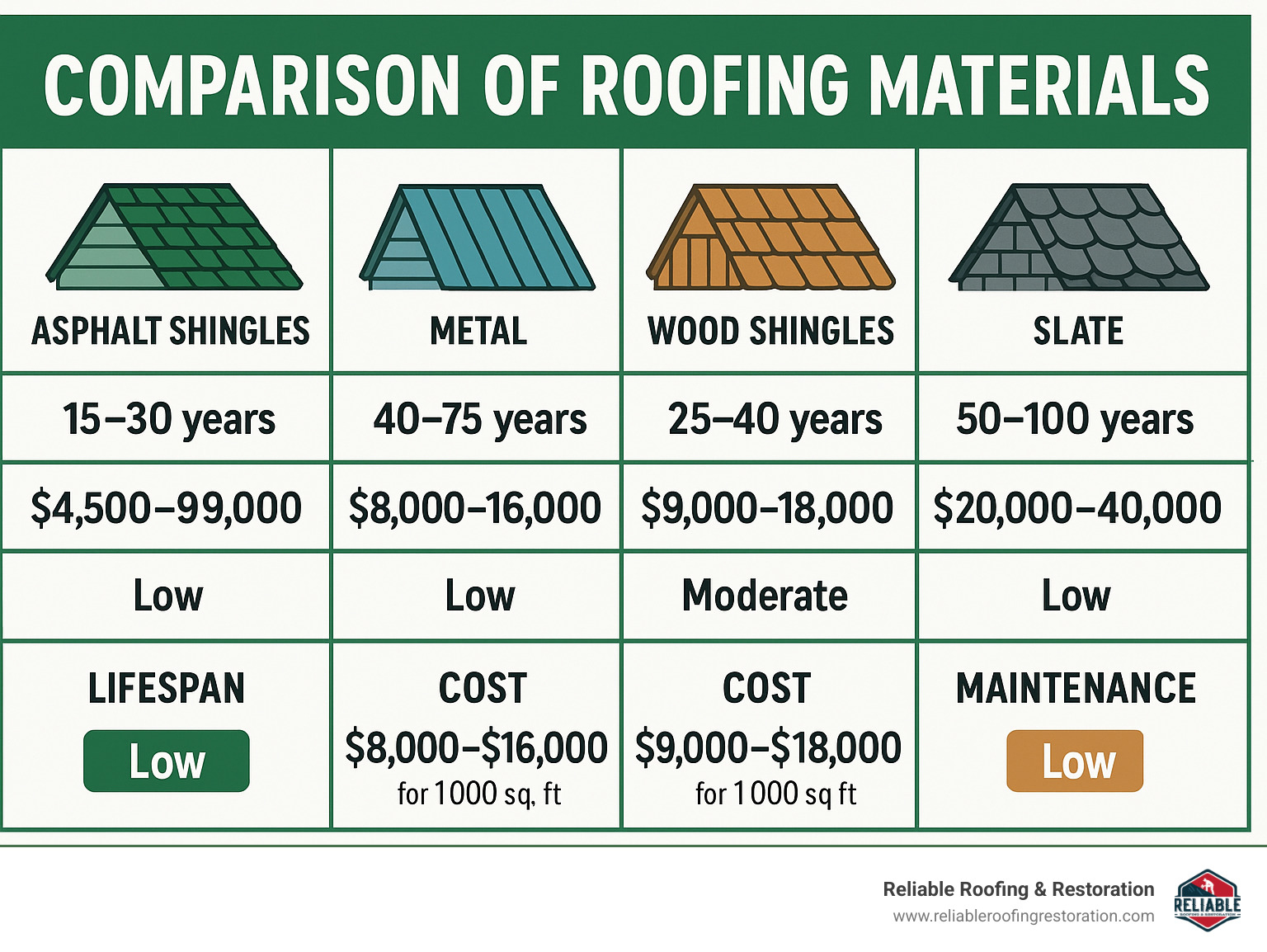 COMPARISON OF ROOFING MATERIALS

| ASPHALT SHINGLES | METAL | WOOD SHINGLES | SLATE |
|---|---|---|---|
| 15–30 years | 40–75 years | 25–40 years | 50–100 years |
| \$4,500–99,000 | \$8,000–16,000 | \$9,000–18,000 | \$20,000–40,000 |
| Low | Low | Moderate | Low |
| LIFESPAN Low | COST \$8,000–\$16,000 for 1000 sq. ft | COST \$9,000–\$18,000 for 1000 sq ft | MAINTENANCE Low |

Reliable Roofing & Restoration
www.reliableroofingrestoration.com
RELIABLE
ROOFING & RESTORATION